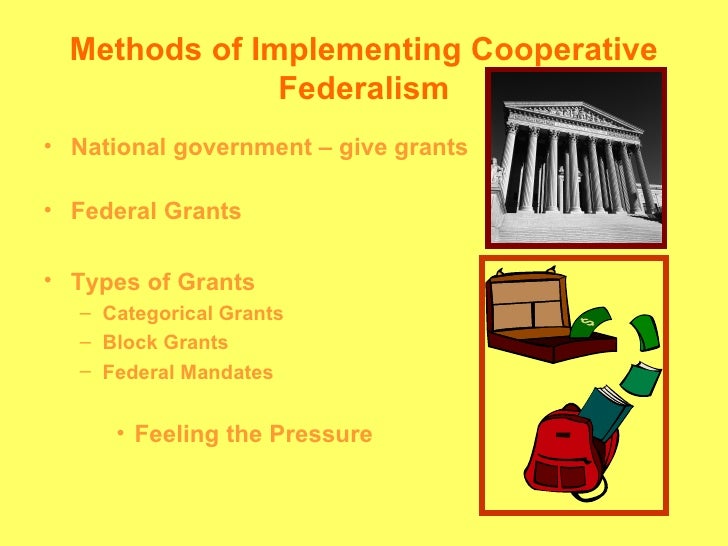 Methods of Implementing Cooperative Federalism

• National government – give grants

• Federal Grants

• Types of Grants
– Categorical Grants
– Block Grants
– Federal Mandates

• Feeling the Pressure

$